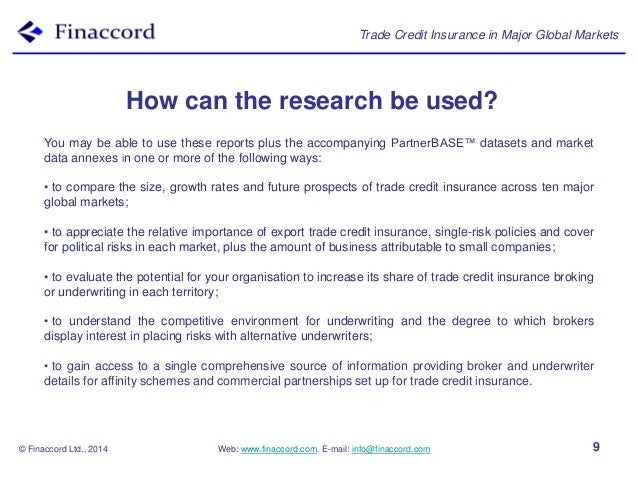 Finaccord

Trade Credit Insurance in Major Global Markets

How can the research be used?

You may be able to use these reports plus the accompanying PartnerBASE™ datasets and market data annexes in one or more of the following ways:

• to compare the size, growth rates and future prospects of trade credit insurance across ten major global markets;

• to appreciate the relative importance of export trade credit insurance, single-risk policies and cover for political risks in each market, plus the amount of business attributable to small companies;

• to evaluate the potential for your organisation to increase its share of trade credit insurance broking or underwriting in each territory;

• to understand the competitive environment for underwriting and the degree to which brokers display interest in placing risks with alternative underwriters;

• to gain access to a single comprehensive source of information providing broker and underwriter details for affinity schemes and commercial partnerships set up for trade credit insurance.

© Finaccord Ltd., 2014

Web: www.finaccord.com. E-mail: info@finaccord.com

9